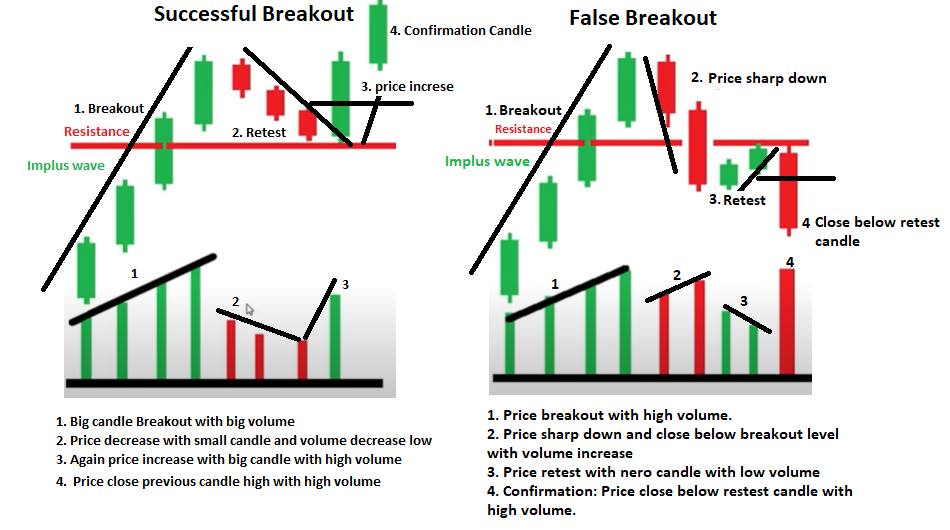 Successful Breakout

4. Confirmation Candle

3. price increse

1. Breakout

Resistance

2. Retest

Implus wave

1

2

3

1. Big candle Breakout with big volume
2. Price decrease with small candle and volume decrease low
3. Again price increase with big candle with high volume
4. Price close previous candle high with high volume

False Breakout

2. Price sharp down

1. Breakout

Resistance

Implus wave

3. Retest

4 Close below retest candle

1

2

3

4

1. Price breakout with high volume.
2. Price sharp down and close below breakout level with volume increase
3. Price retest with nero candle with low volume
4. Confirmation: Price close below restest candle with high volume.